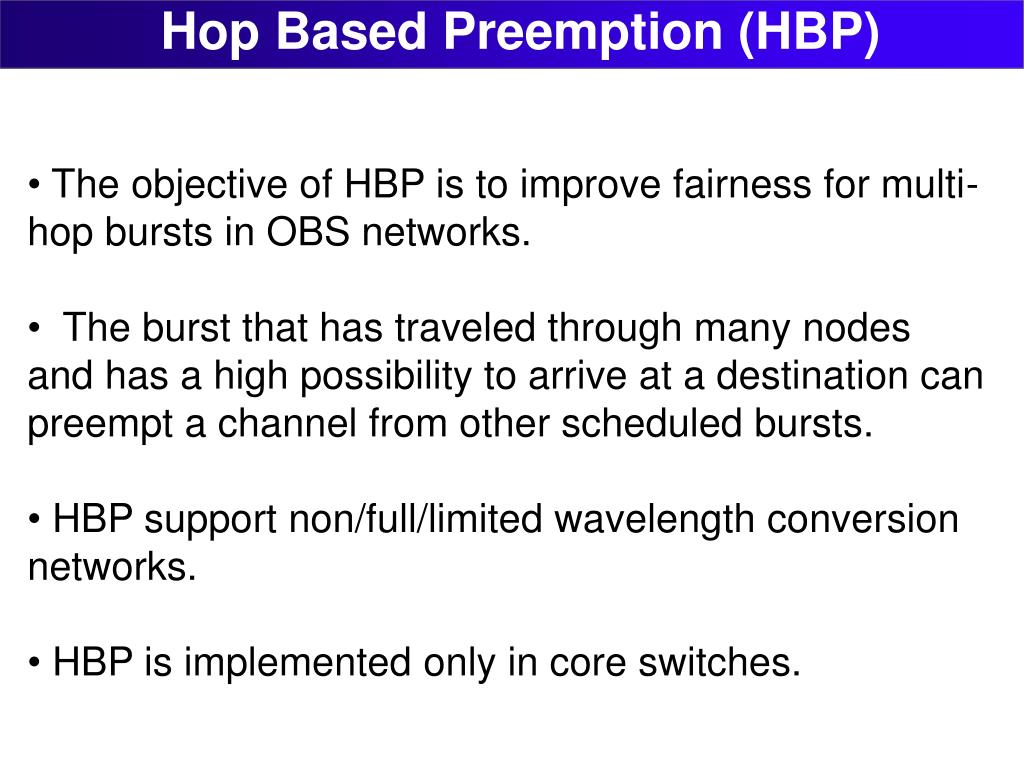 Hop Based Preemption (HBP)

• The objective of HBP is to improve fairness for multi-hop bursts in OBS networks.

• The burst that has traveled through many nodes and has a high possibility to arrive at a destination can preempt a channel from other scheduled bursts.

• HBP support non/full/limited wavelength conversion networks.

• HBP is implemented only in core switches.